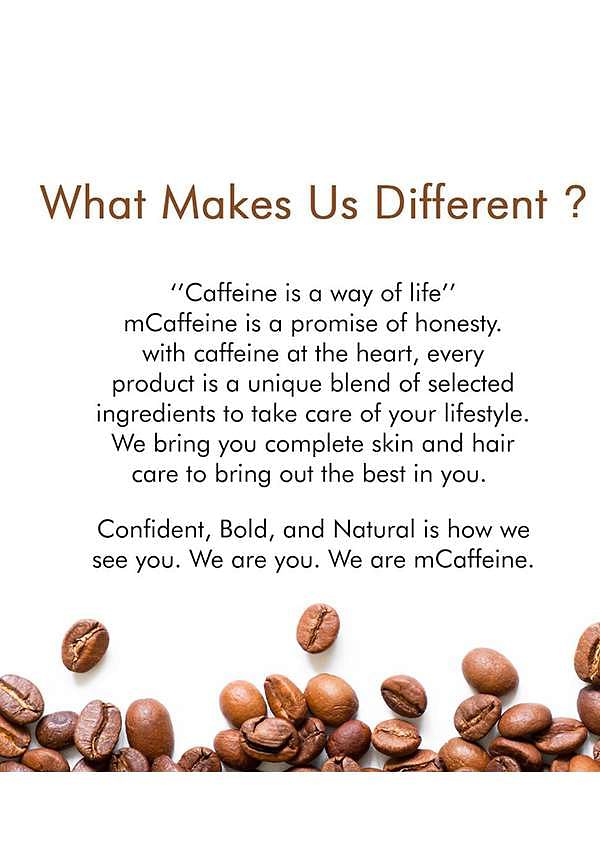 What Makes Us Different ?

''Caffeine is a way of life''
mCaffeine is a promise of honesty. with caffeine at the heart, every product is a unique blend of selected ingredients to take care of your lifestyle. We bring you complete skin and hair care to bring out the best in you.

Confident, Bold, and Natural is how we see you. We are you. We are mCaffeine.